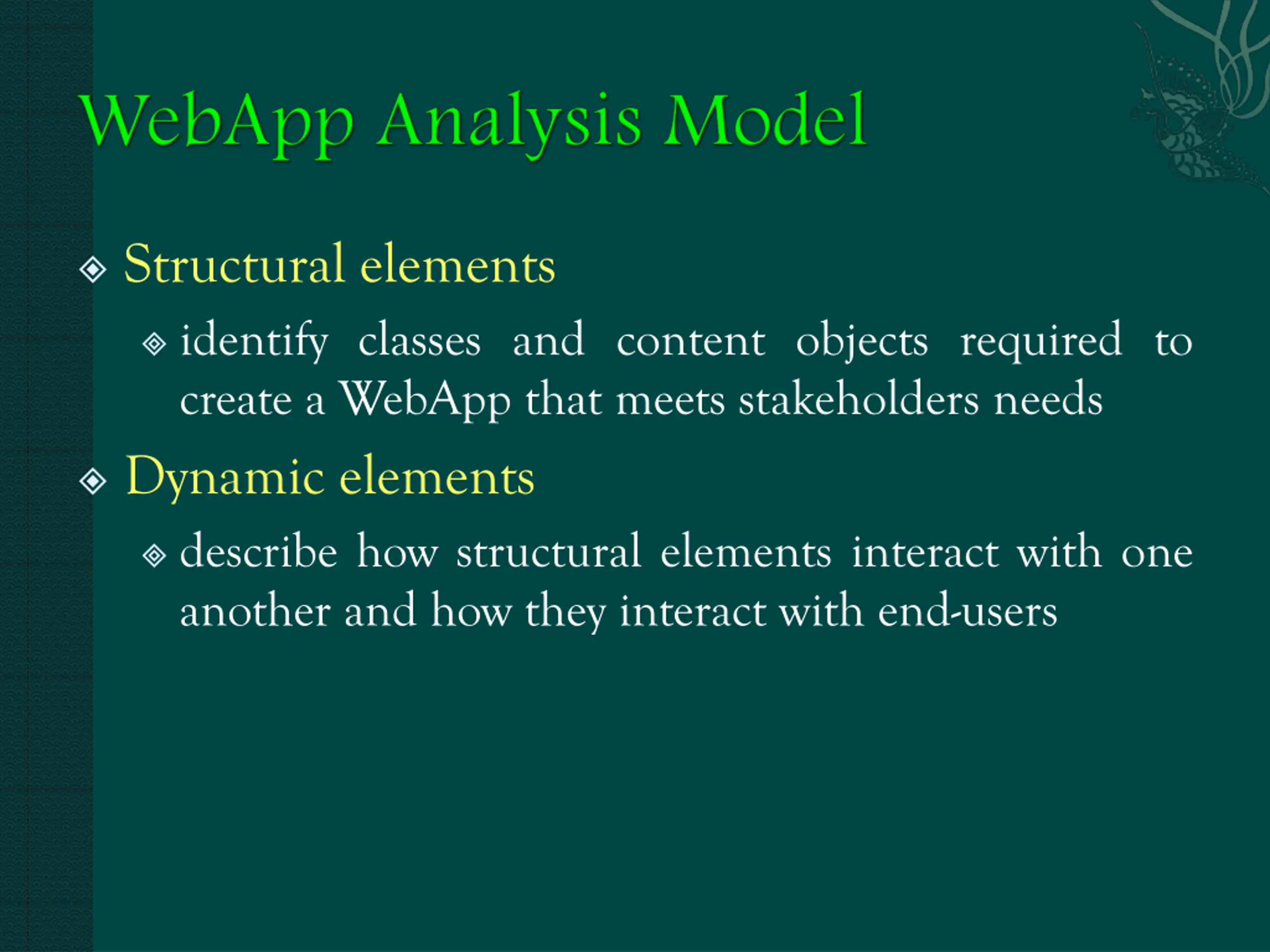 WebApp Analysis Model

Structural elements

identify classes and content objects required to create a WebApp that meets stakeholders needs

Dynamic elements

describe how structural elements interact with one another and how they interact with end-users